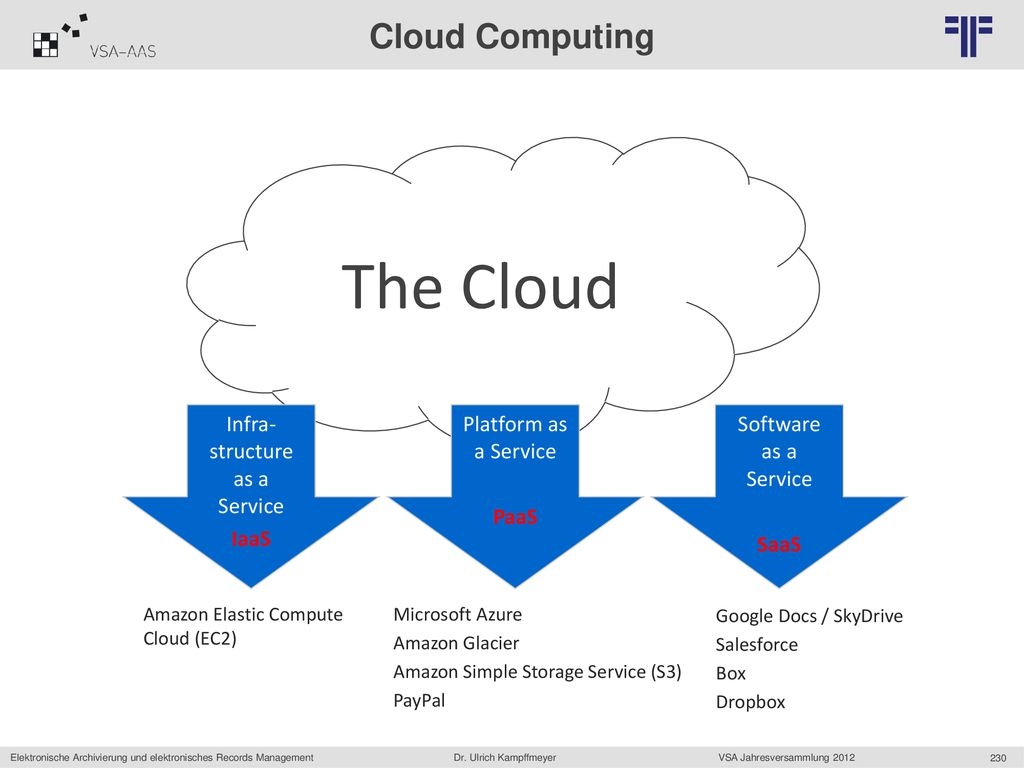 VSA-AAS

Cloud Computing

The Cloud

Infrastructure as a Service
IaaS

Platform as a Service
PaaS

Software as a Service
SaaS

Amazon Elastic Compute Cloud (EC2)

Microsoft Azure
Amazon Glacier
Amazon Simple Storage Service (S3)
PayPal

Google Docs / SkyDrive
Salesforce
Box
Dropbox

Elektronische Archivierung und elektronisches Records Management Dr. Ulrich Kampffmeyer VSA Jahresversammlung 2012 230